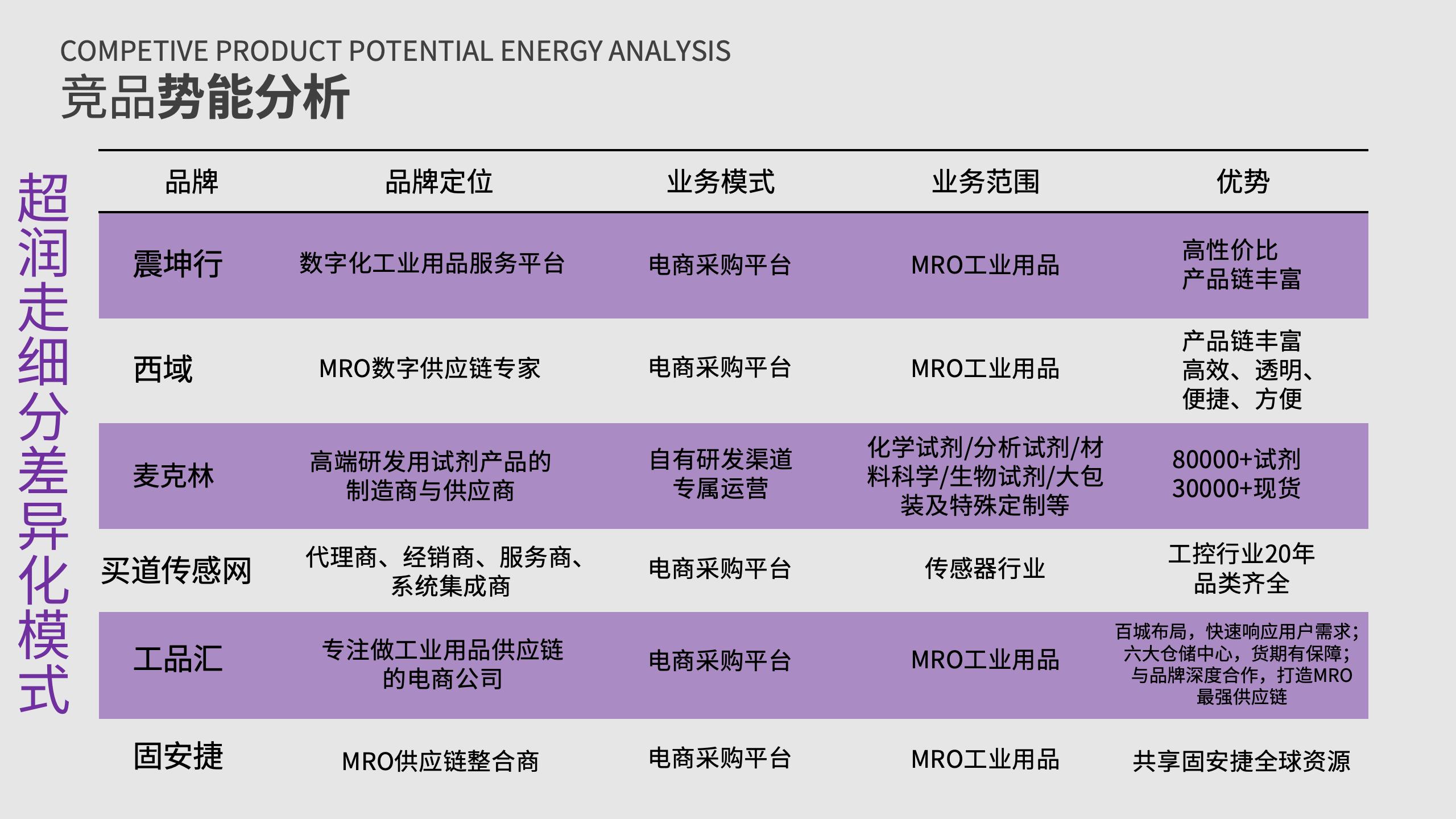 COMPETIVE PRODUCT POTENTIAL ENERGY ANALYSIS
竞品势能分析

超润走细分差异化模式

| 品牌 | 品牌定位 | 业务模式 | 业务范围 | 优势 |
|---|---|---|---|---|
| 震坤行 | 数字化工业用品服务平台 | 电商采购平台 | MRO工业用品 | 高性价比 产品链丰富 |
| 西域 | MRO数字供应链专家 | 电商采购平台 | MRO工业用品 | 产品链丰富 高效、透明、便捷、方便 |
| 麦克林 | 高端研发用试剂产品的制造商与供应商 | 自有研发渠道 专属运营 | 化学试剂/分析试剂/材料科学/生物试剂/大包装及特殊定制等 | 80000+试剂 30000+现货 |
| 买道传感网 | 代理商、经销商、服务商、系统集成商 | 电商采购平台 | 传感器行业 | 工控行业20年 品类齐全 |
| 工品汇 | 专注做工业用品供应链的电商公司 | 电商采购平台 | MRO工业用品 | 百城布局，快速响应用户需求；六大仓储中心，货期有保障；与品牌深度合作，打造MRO最强供应链 |
| 固安捷 | MRO供应链整合商 | 电商采购平台 | MRO工业用品 | 共享固安捷全球资源 |